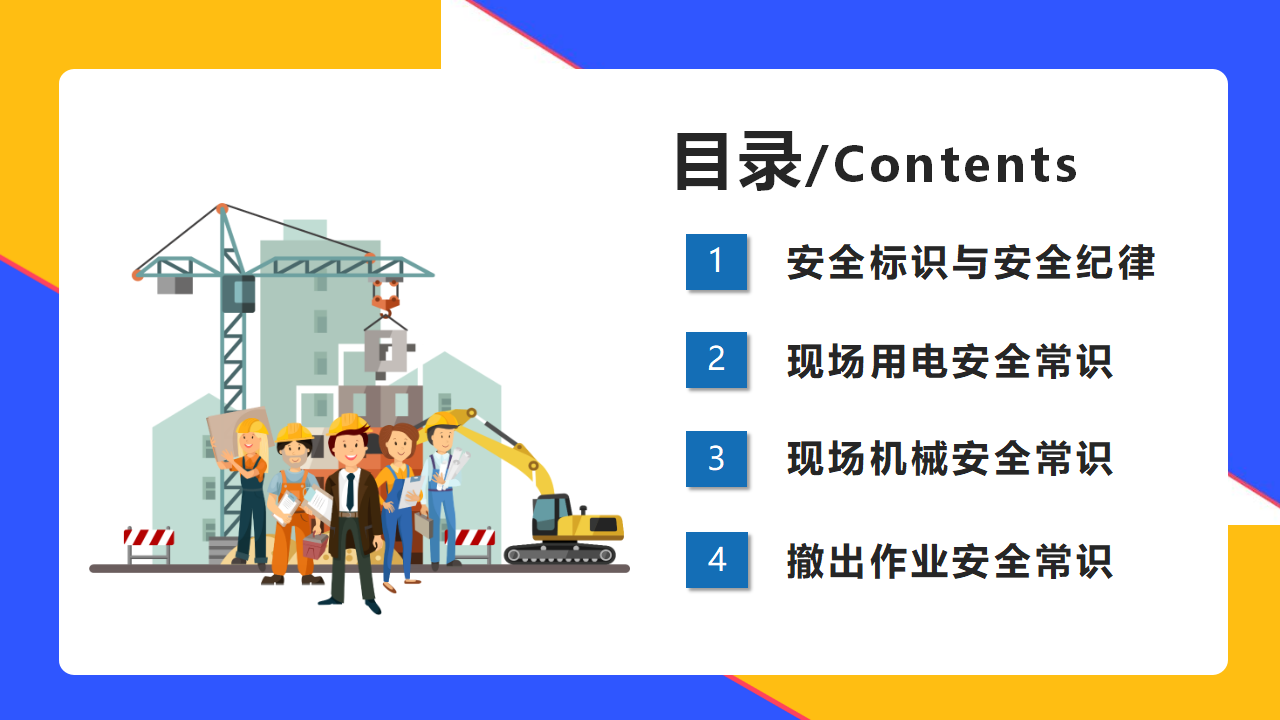 目录/Contents

1 安全标识与安全纪律

2 现场用电安全常识

3 现场机械安全常识

4 撤出作业安全常识